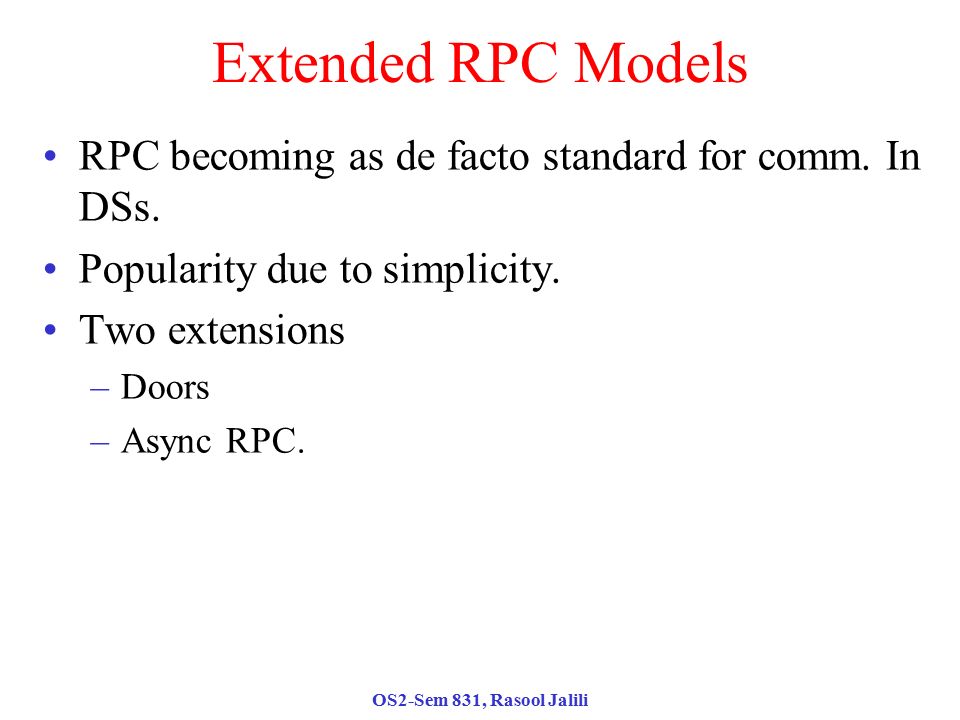 Extended RPC Models

• RPC becoming as de facto standard for comm. In DSs.
• Popularity due to simplicity.
• Two extensions
– Doors
– Async RPC.

OS2-Sem 831, Rasool Jalili